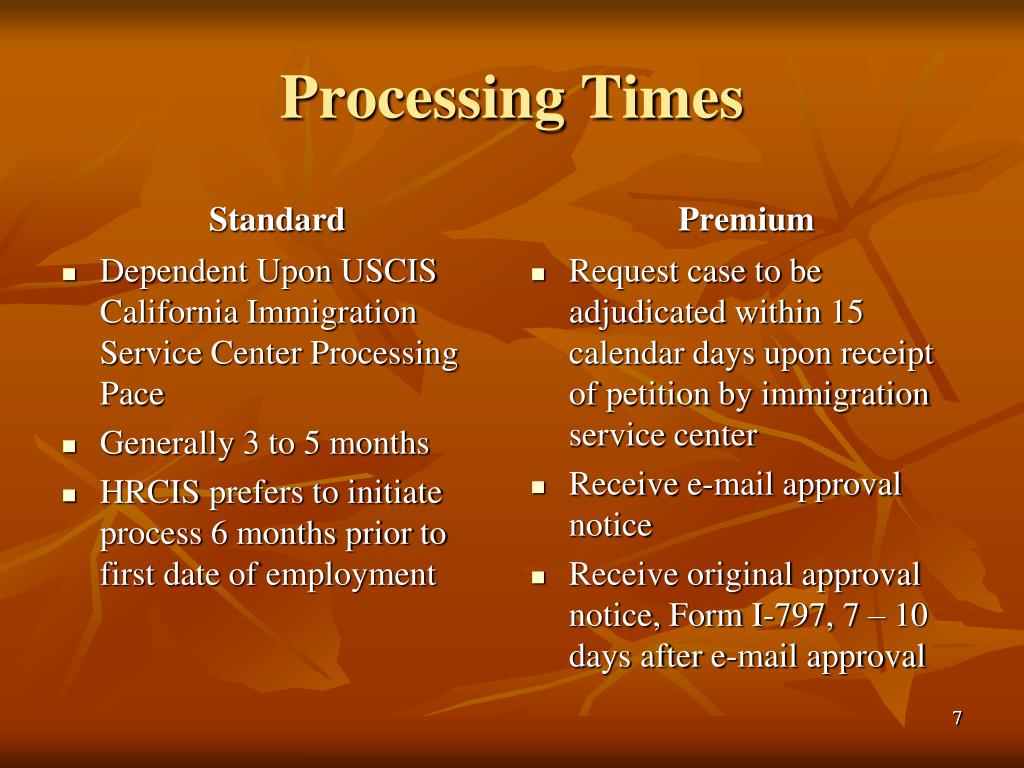 Processing Times

Standard

- Dependent Upon USCIS California Immigration Service Center Processing Pace
- Generally 3 to 5 months
- HRCIS prefers to initiate process 6 months prior to first date of employment

Premium

- Request case to be adjudicated within 15 calendar days upon receipt of petition by immigration service center
- Receive e-mail approval notice
- Receive original approval notice, Form I-797, 7 – 10 days after e-mail approval

7